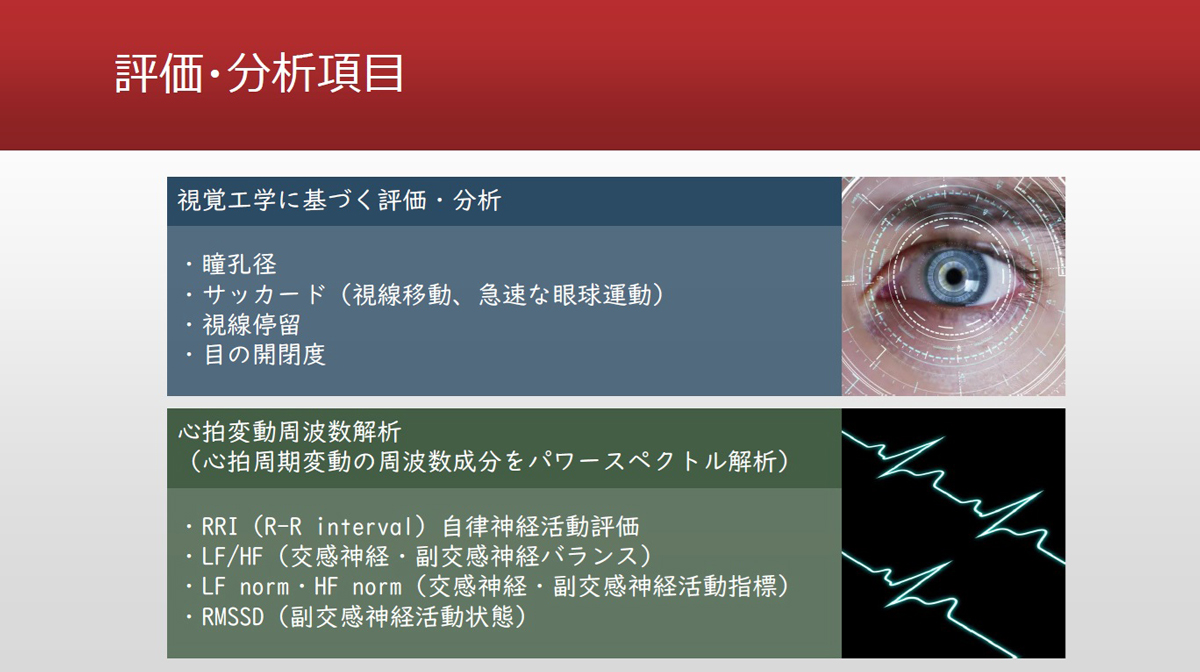 評価・分析項目

視覚工学に基づく評価・分析

・瞳孔径
・サッカード（視線移動、急速な眼球運動）
・視線停留
・目の開閉度

心拍変動周波数解析
（心拍周期変動の周波数成分をパワースペクトル解析）

・RRI（R-R interval）自律神経活動評価
・LF/HF（交感神経・副交感神経バランス）
・LF norm・HF norm（交感神経・副交感神経活動指標）
・RMSSD（副交感神経活動状態）